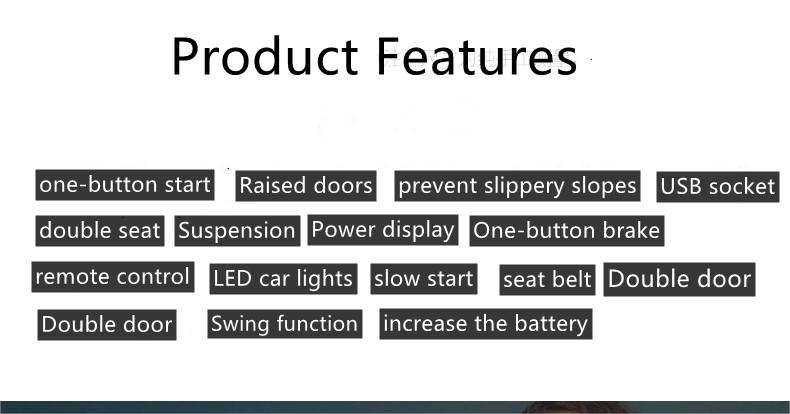 Product Features

one-button start Raised doors prevent slippery slopes USB socket

double seat Suspension Power display One-button brake

remote control LED car lights slow start seat belt Double door

Double door Swing function increase the battery